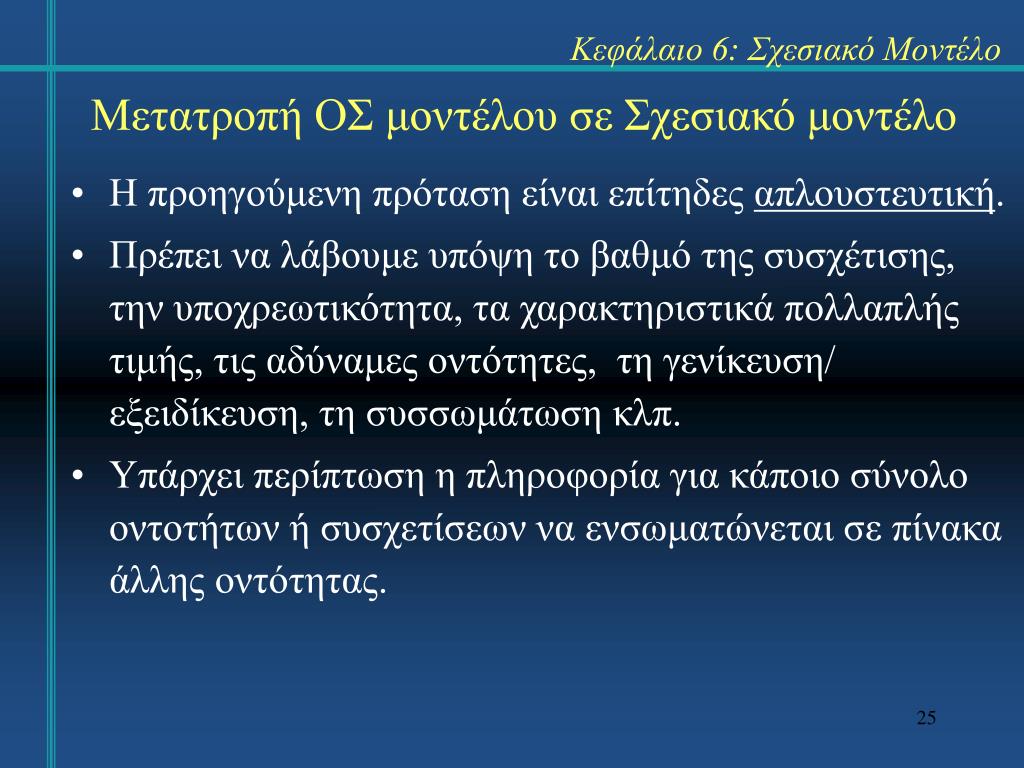 Κεφάλαιο 6: Σχεσιακό Μοντέλο

Μετατροπή ΟΣ μοντέλου σε Σχεσιακό μοντέλο

• Η προηγούμενη πρόταση είναι επίτηδες απλουστευτική.

• Πρέπει να λάβουμε υπόψη το βαθμό της συσχέτισης, την υποχρεωτικότητα, τα χαρακτηριστικά πολλαπλής τιμής, τις αδύναμες οντότητες, τη γενίκευση/ εξειδίκευση, τη συσσωμάτωση κλπ.

• Υπάρχει περίπτωση η πληροφορία για κάποιο σύνολο οντοτήτων ή συσχετίσεων να ενσωματώνεται σε πίνακα άλλης οντότητας.

25